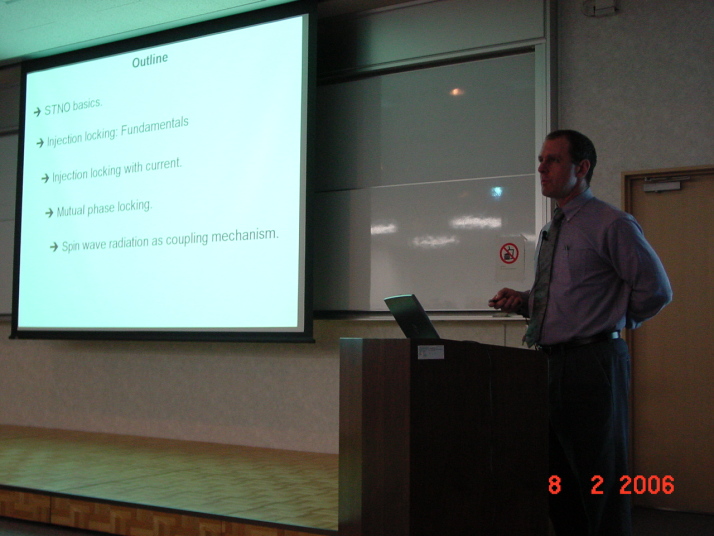 Outline

→ STNO basics.

→ Injection locking: Fundamentals

→ Injection locking with current.

→ Mutual phase locking.

→ Spin wave radiation as coupling mechanism.

8 2 2006